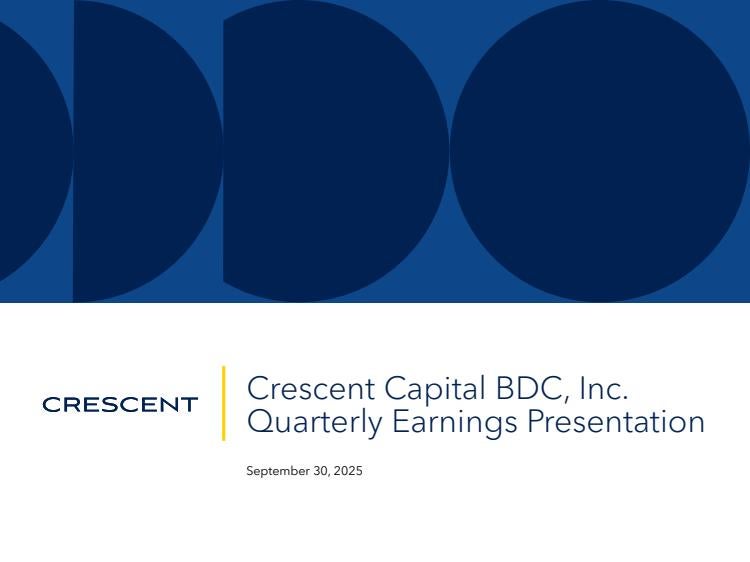 CRESCENT

Crescent Capital BDC, Inc.
Quarterly Earnings Presentation

September 30, 2025